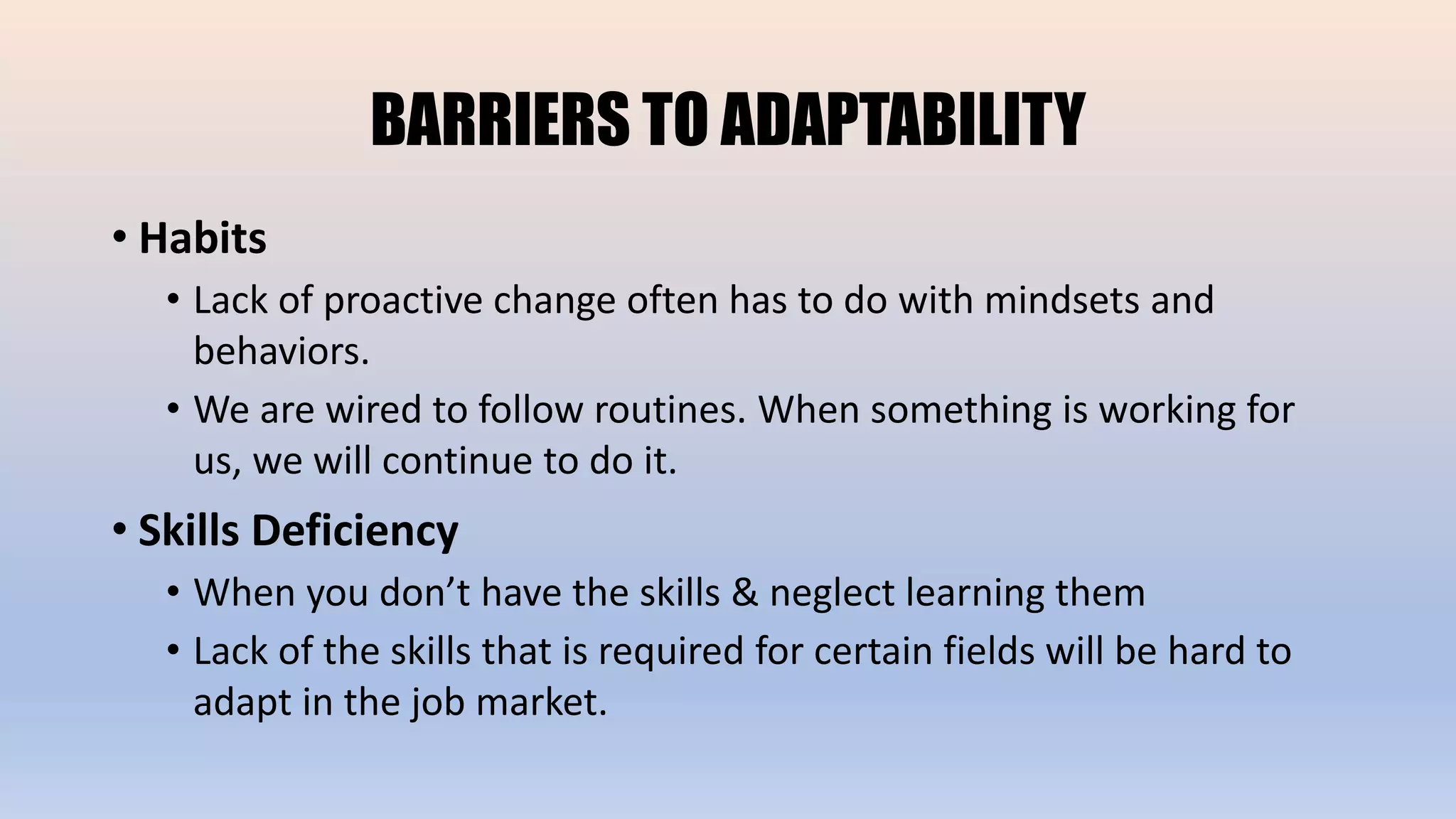 BARRIERS TO ADAPTABILITY

• Habits
  • Lack of proactive change often has to do with mindsets and behaviors.
  • We are wired to follow routines. When something is working for us, we will continue to do it.
• Skills Deficiency
  • When you don’t have the skills & neglect learning them
  • Lack of the skills that is required for certain fields will be hard to adapt in the job market.